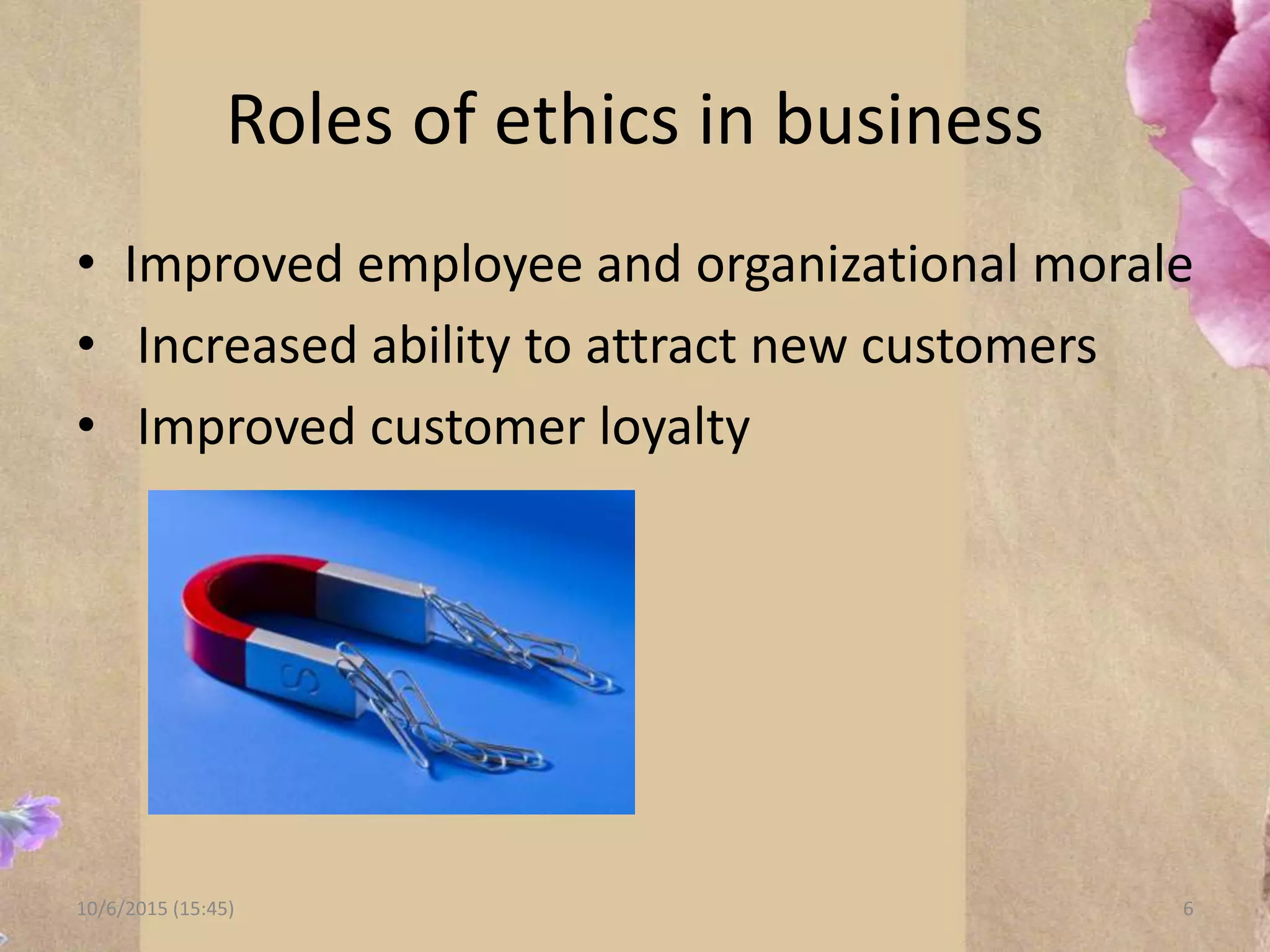 Roles of ethics in business

• Improved employee and organizational morale
• Increased ability to attract new customers
• Improved customer loyalty

S

10/6/2015 (15:45)

6